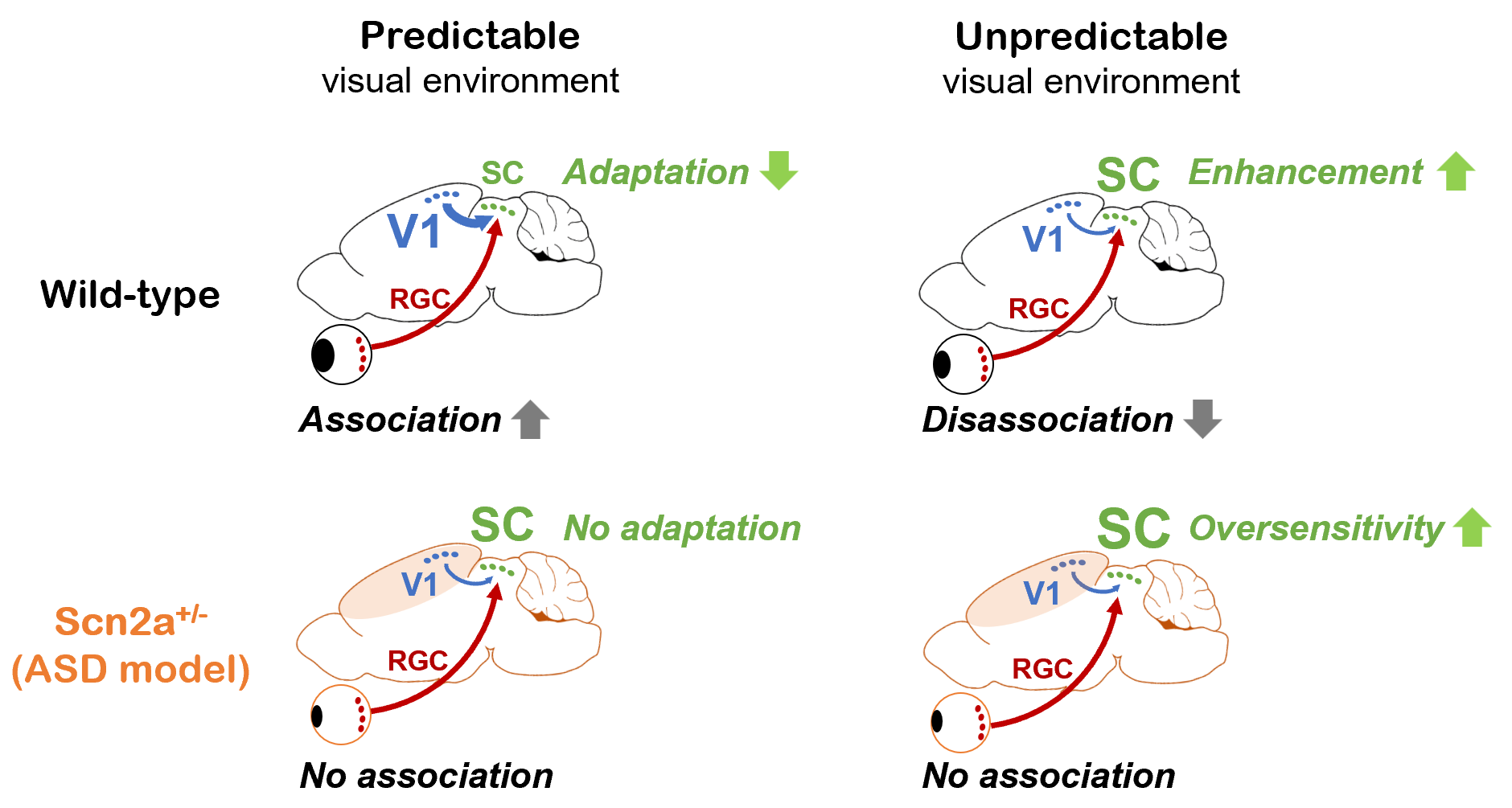 Predictable
visual environment

Unpredictable
visual environment

Wild-type

SC Adaptation

V1

RGC

Association

SC Enhancement

V1

RGC

Disassociation

$Scn2a^{+/-}$
(ASD model)

SC No adaptation

V1

RGC

No association

SC Oversensitivity

V1

RGC

No association